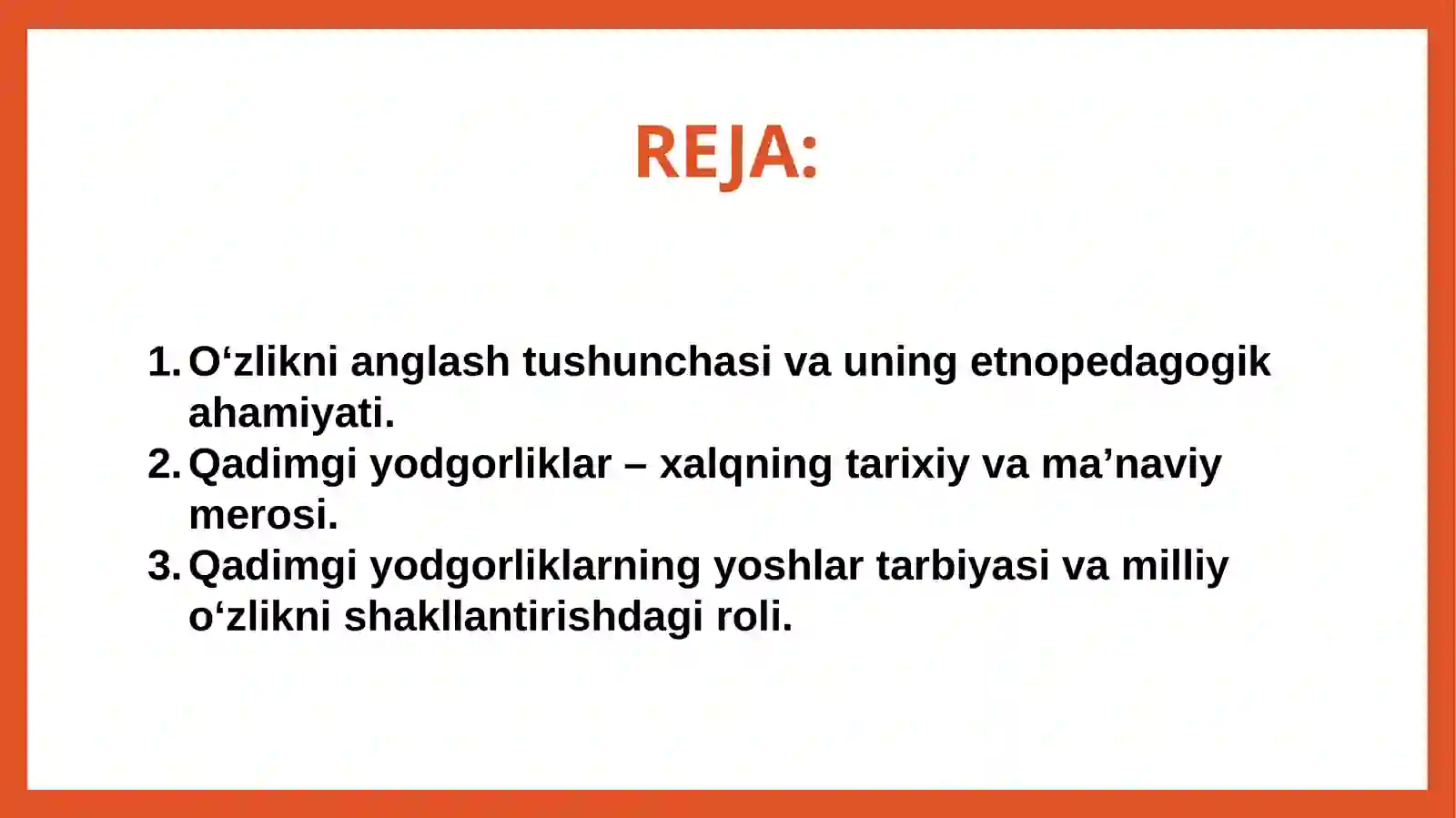 REJA:

1. O‘zlikni anglash tushunchasi va uning etnopedagogik ahamiyati.
2. Qadimgi yodgorliklar – xalqning tarixiy va ma’naviy merosi.
3. Qadimgi yodgorliklarning yoshlar tarbiyasi va milliy o‘zlikni shakllantirishdagi roli.